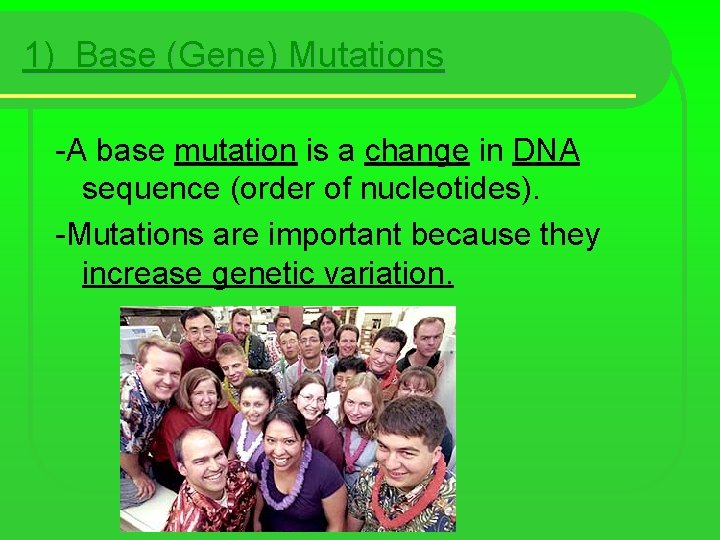 1) Base (Gene) Mutations

-A base mutation is a change in DNA sequence (order of nucleotides).

-Mutations are important because they increase genetic variation.